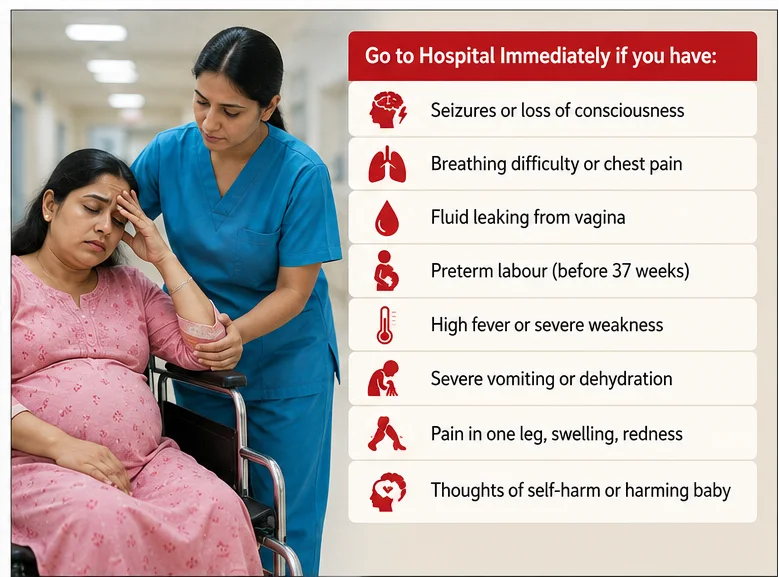 Go to Hospital Immediately if you have:

Seizures or loss of consciousness

Breathing difficulty or chest pain

Fluid leaking from vagina

Preterm labour (before 37 weeks)

High fever or severe weakness

Severe vomiting or dehydration

Pain in one leg, swelling, redness

Thoughts of self-harm or harming baby